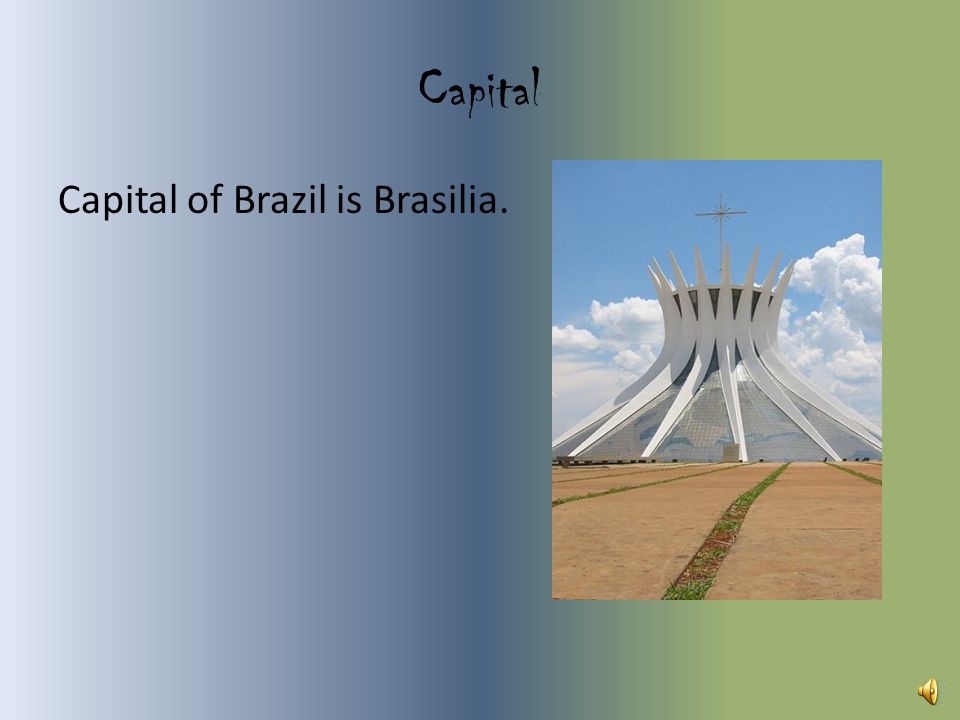 Capital

Capital of Brazil is Brasilia.